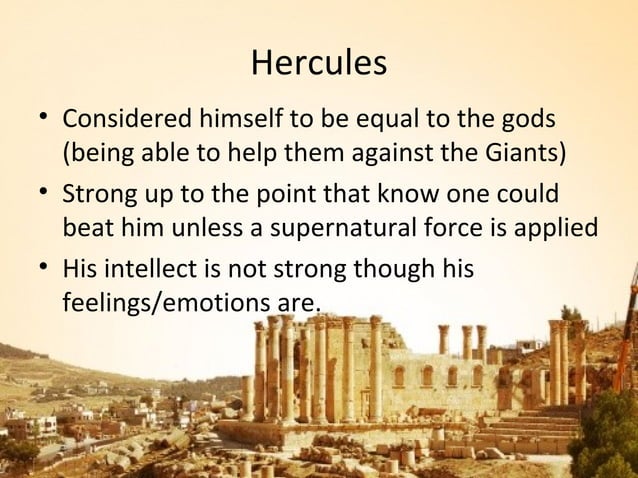 Hercules

• Considered himself to be equal to the gods (being able to help them against the Giants)

• Strong up to the point that know one could beat him unless a supernatural force is applied

• His intellect is not strong though his feelings/emotions are.